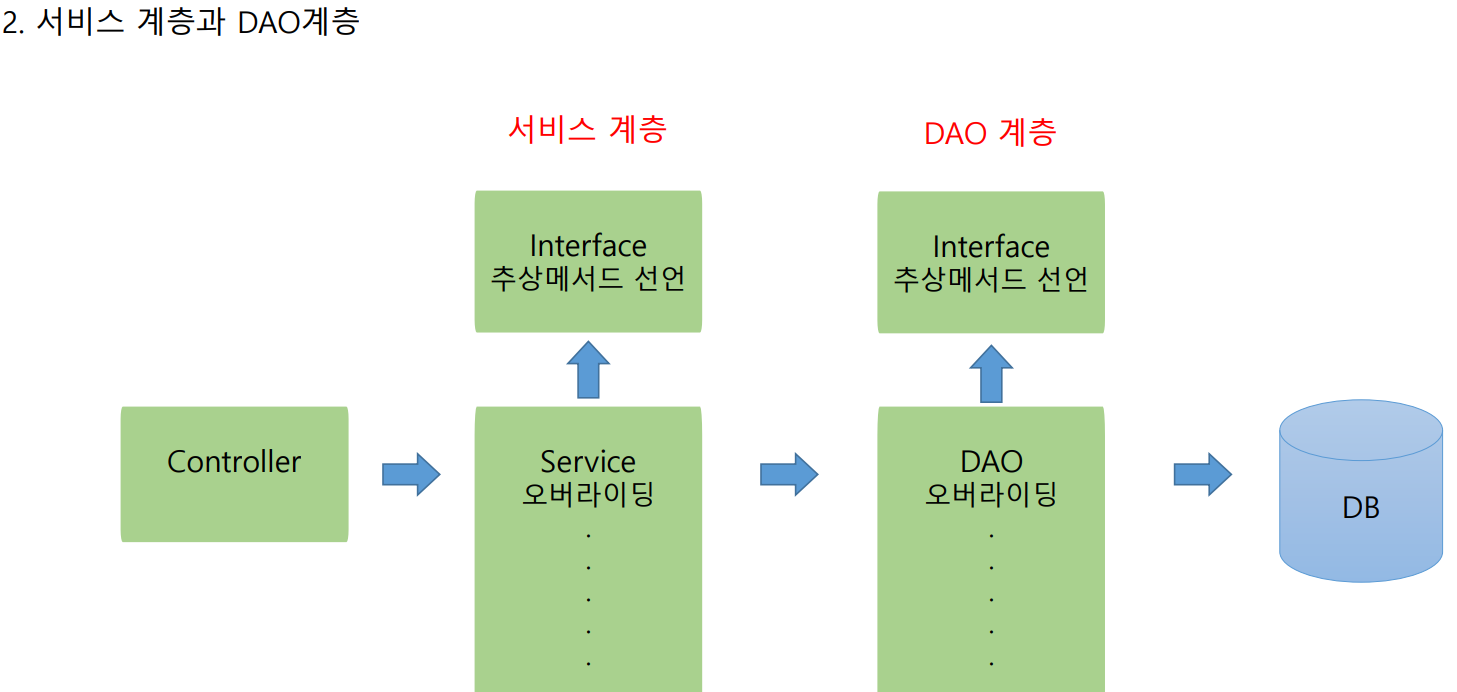 2. 서비스 계층과 DAO계층

서비스 계층

DAO 계층

Interface
추상메서드 선언

Interface
추상메서드 선언

Controller

Service
오버라이딩
.
.
.
.
.

DAO
오버라이딩
.
.
.
.
.

DB